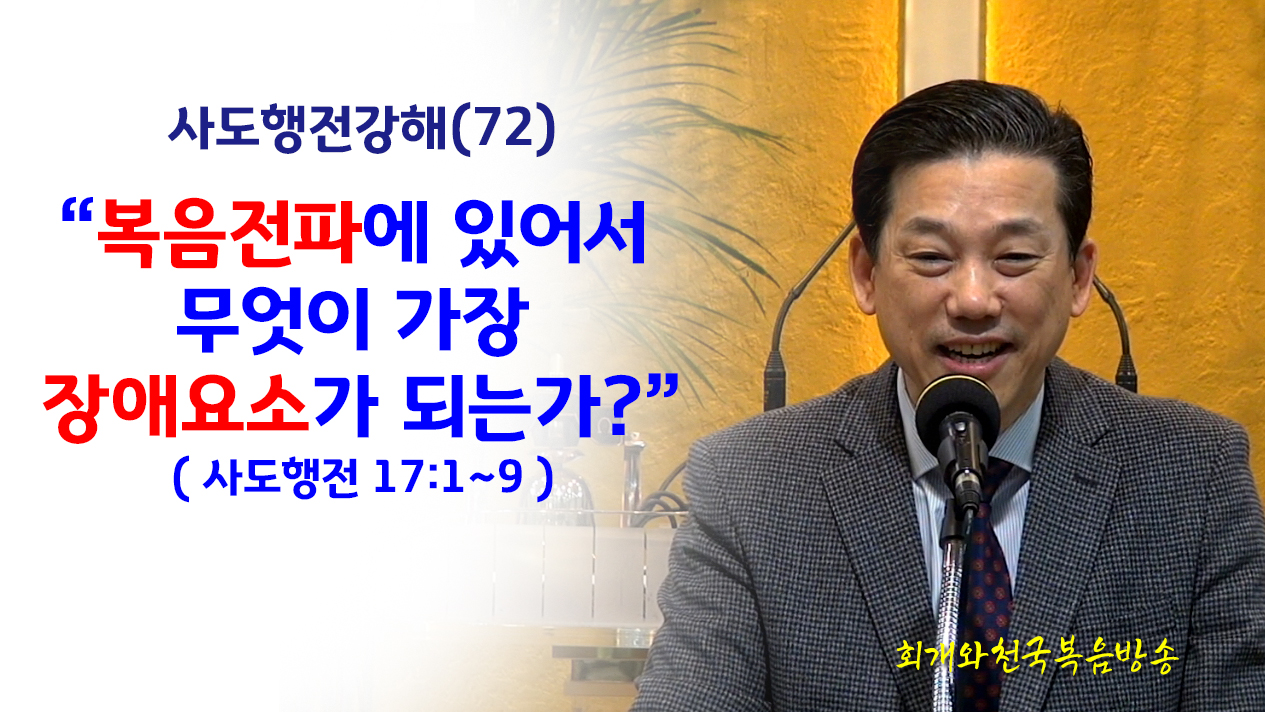 사도행전강해(72)

“복음전파에 있어서 무엇이 가장 장애요소가 되는가?”

( 사도행전 17:1~9 )

회개와천국복음방송